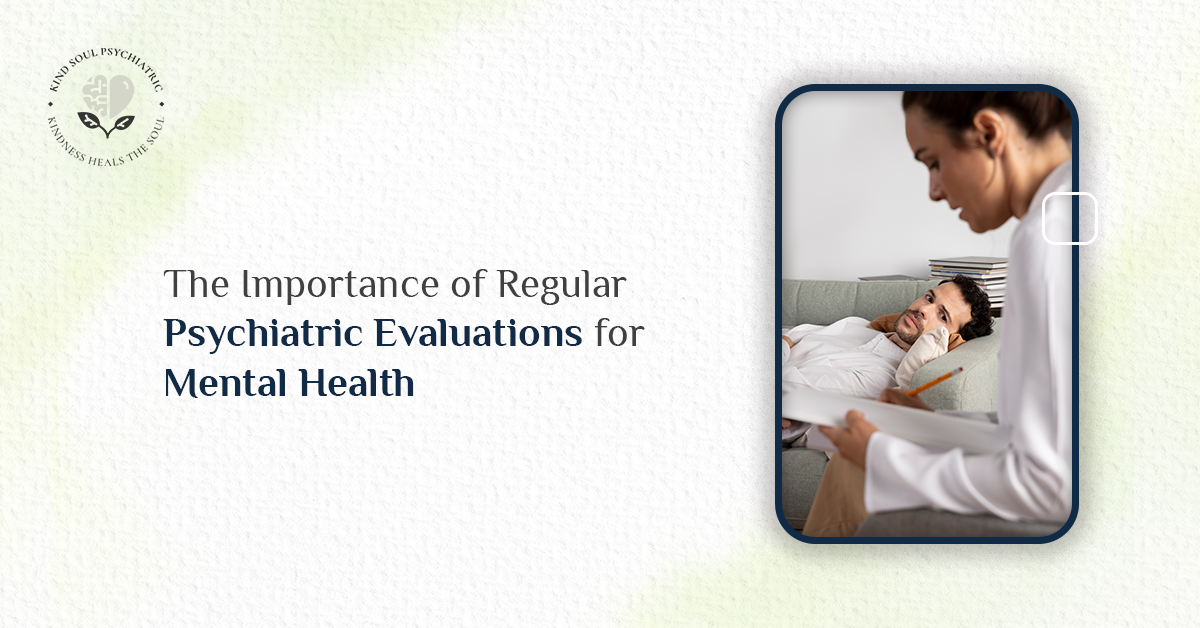 KIND SOUL PSYCHIATRIC
KINDNESS HEALS THE SOUL

The Importance of Regular Psychiatric Evaluations for Mental Health